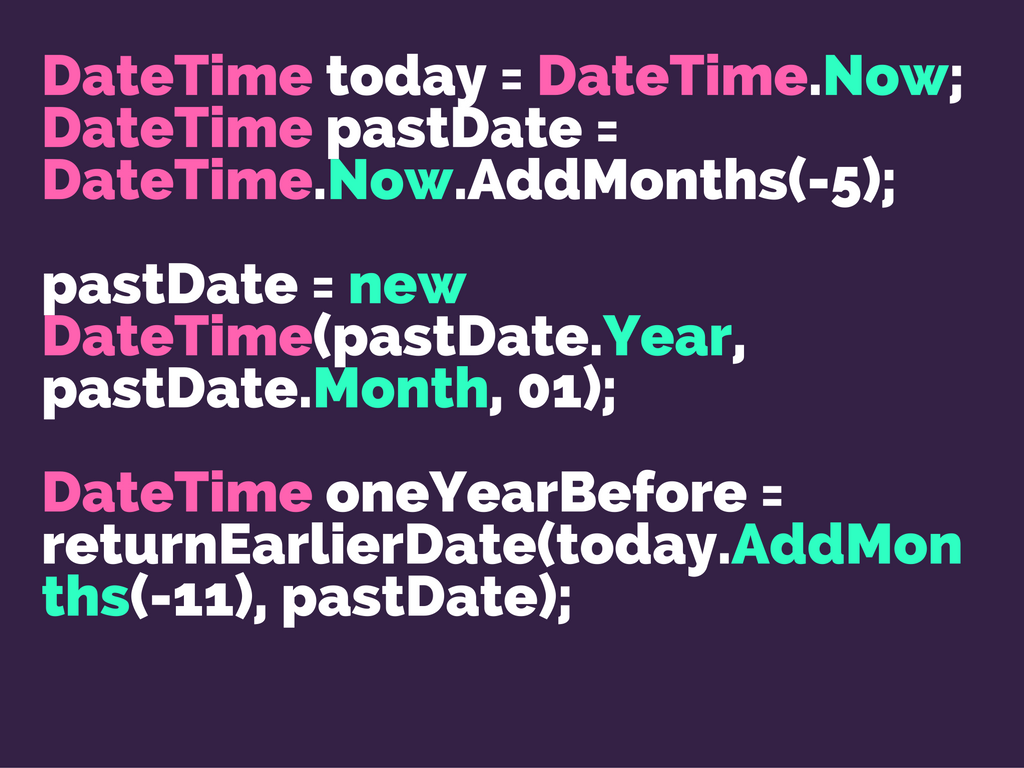 DateTime today = DateTime.Now;
DateTime pastDate = DateTime.Now.AddMonths(-5);

pastDate = new DateTime(pastDate.Year, pastDate.Month, 01);

DateTime oneYearBefore = returnEarlierDate(today.AddMonths(-11), pastDate);